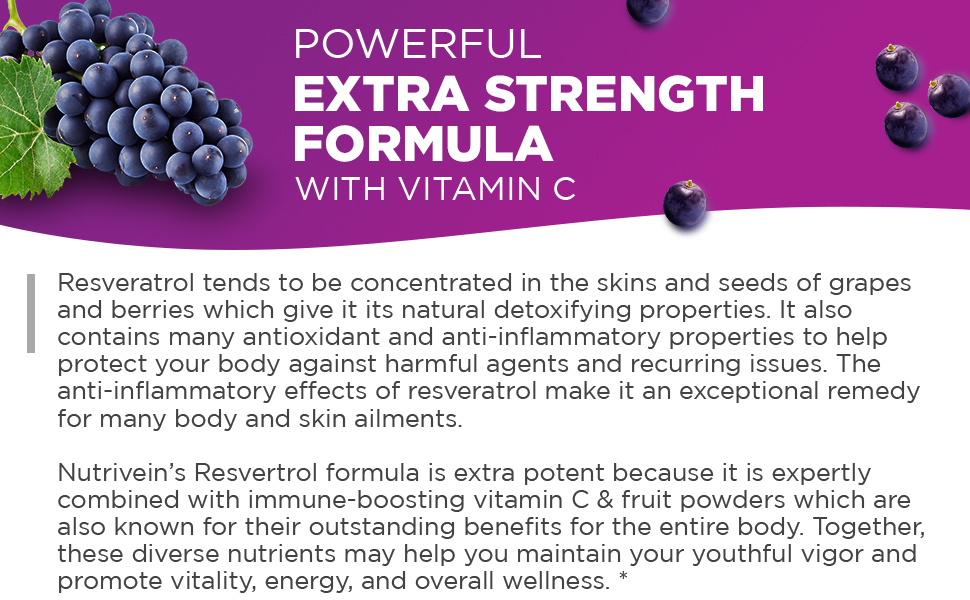 POWERFUL
EXTRA STRENGTH FORMULA
WITH VITAMIN C

Resveratrol tends to be concentrated in the skins and seeds of grapes and berries which give it its natural detoxifying properties. It also contains many antioxidant and anti-inflammatory properties to help protect your body against harmful agents and recurring issues. The anti-inflammatory effects of resveratrol make it an exceptional remedy for many body and skin ailments.

Nutrivein's Resvertrol formula is extra potent because it is expertly combined with immune-boosting vitamin C & fruit powders which are also known for their outstanding benefits for the entire body. Together, these diverse nutrients may help you maintain your youthful vigor and promote vitality, energy, and overall wellness. *